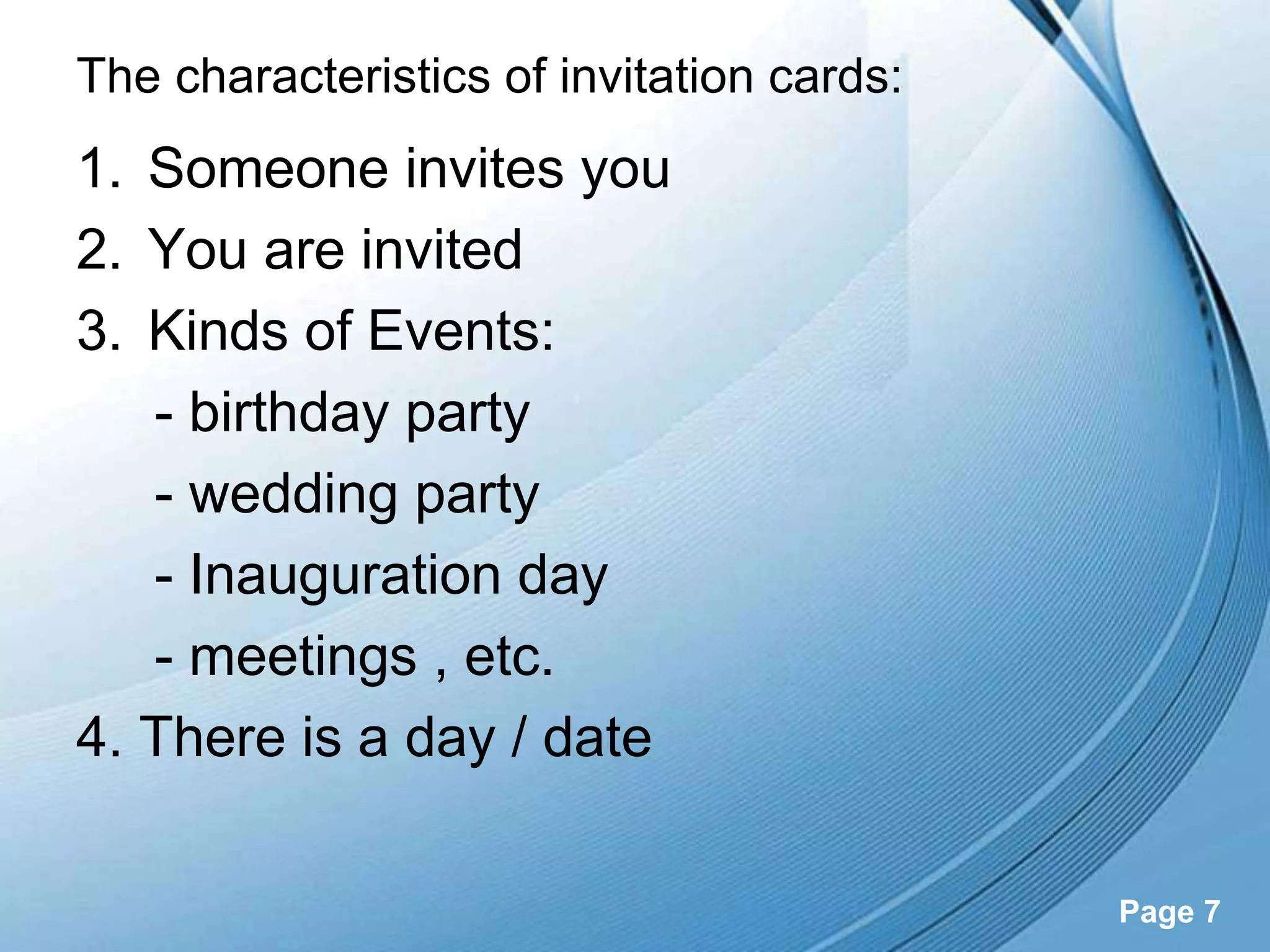 The characteristics of invitation cards:

1. Someone invites you
2. You are invited
3. Kinds of Events:
- birthday party
- wedding party
- Inauguration day
- meetings , etc.
4. There is a day / date

Page 7